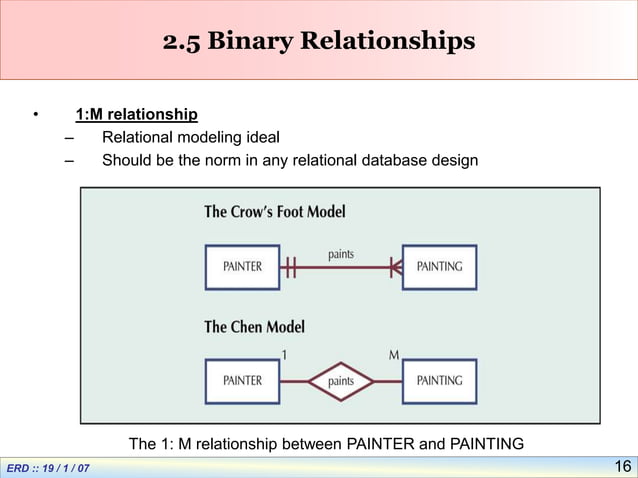 2.5 Binary Relationships

• 1:M relationship
– Relational modeling ideal
– Should be the norm in any relational database design

The Crow's Foot Model

PAINTER paints PAINTING

The Chen Model

1 M

PAINTER paints PAINTING

The 1: M relationship between PAINTER and PAINTING

ERD :: 19 / 1 / 07

16